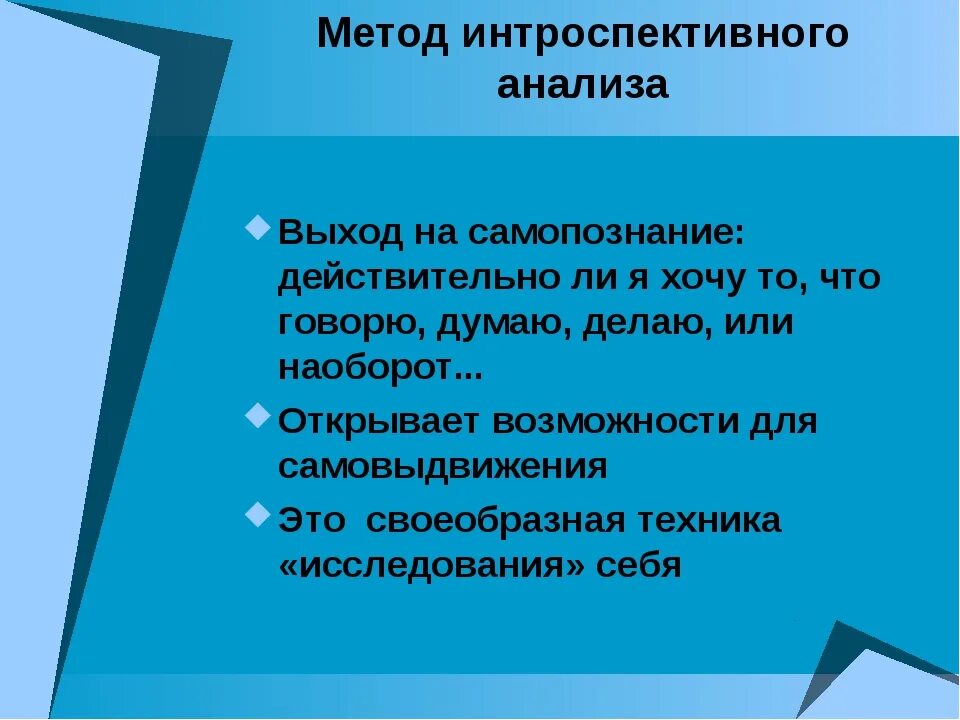 Метод интроспективного анализа

Выход на самопознание: действительно ли я хочу то, что говорю, думаю, делаю, или наоборот...

Открывает возможности для самовыдвижения

Это своеобразная техника «исследования» себя